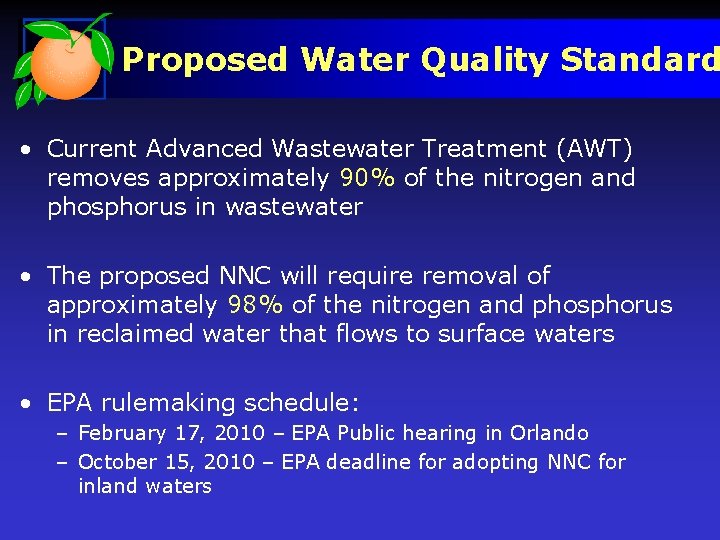 Proposed Water Quality Standard

• Current Advanced Wastewater Treatment (AWT) removes approximately 90% of the nitrogen and phosphorus in wastewater

• The proposed NNC will require removal of approximately 98% of the nitrogen and phosphorus in reclaimed water that flows to surface waters

• EPA rulemaking schedule:
– February 17, 2010 – EPA Public hearing in Orlando
– October 15, 2010 – EPA deadline for adopting NNC for inland waters